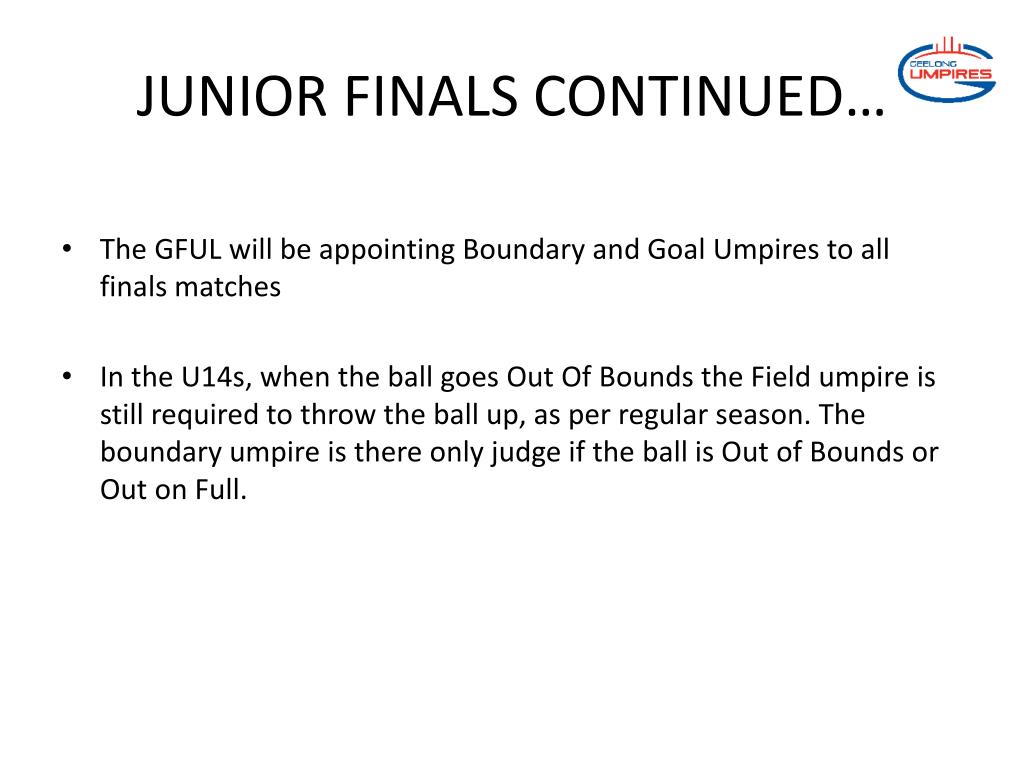 JUNIOR FINALS CONTINUED…

GEELONG UMPIRES

• The GFUL will be appointing Boundary and Goal Umpires to all finals matches

• In the U14s, when the ball goes Out Of Bounds the Field umpire is still required to throw the ball up, as per regular season. The boundary umpire is there only judge if the ball is Out of Bounds or Out on Full.